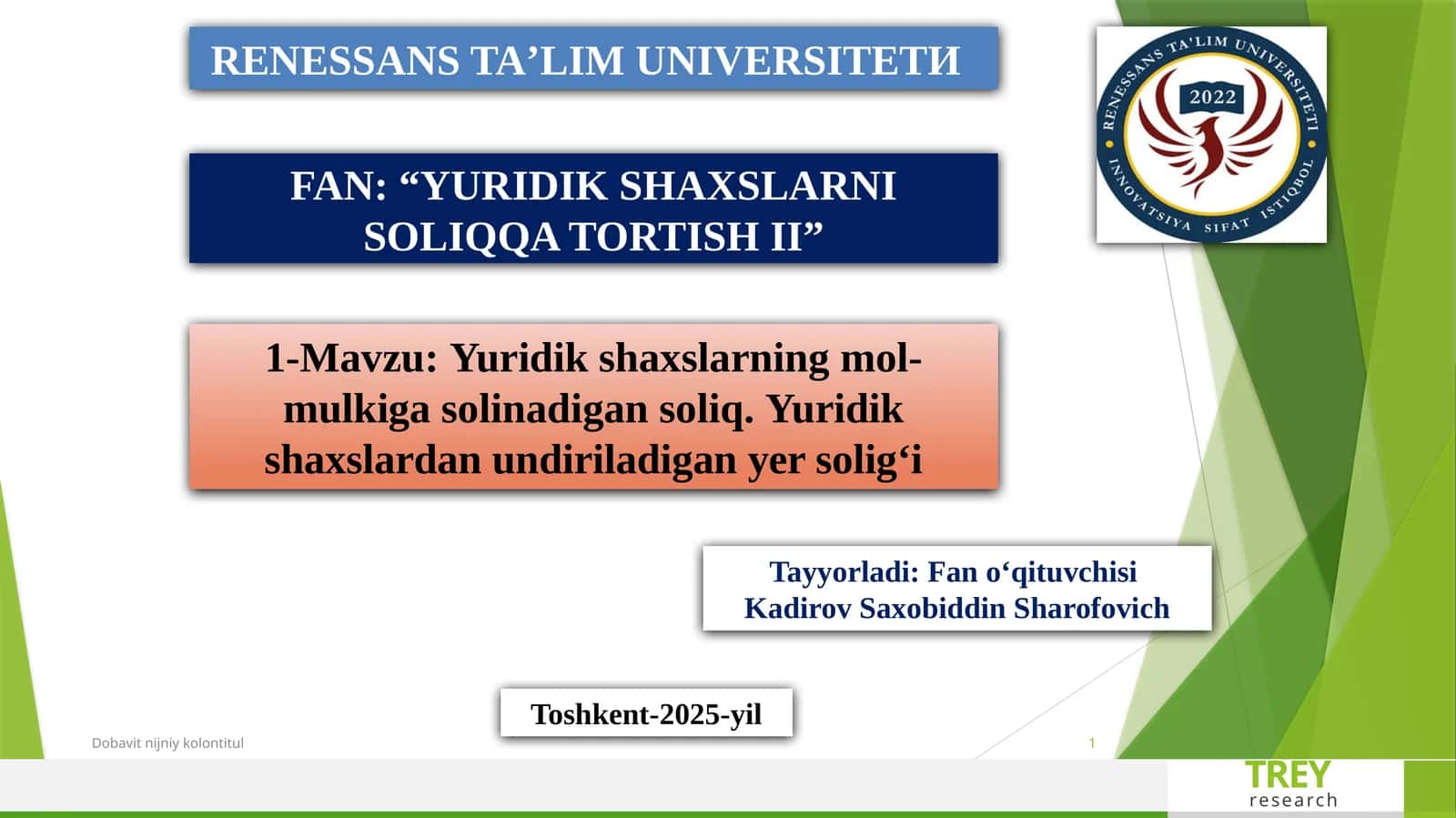 RENESSANS TA’LIM UNIVERSITETИ

RENESSANS TA'LIM UNIVERSITETI
2022
INNOVATSIYA SIFAT ISTIQBOL

FAN: “YURIDIK SHAXSLARNI SOLIQQA TORTISH II”

1-Mavzu: Yuridik shaxslarning mol-mulkiga solinadigan soliq. Yuridik shaxslardan undiriladigan yer solig‘i

Tayyorladi: Fan o‘qituvchisi
Kadirov Saxobiddin Sharofovich

Toshkent-2025-yil

Dobavit nijniy kolontitul

1

TREY
research